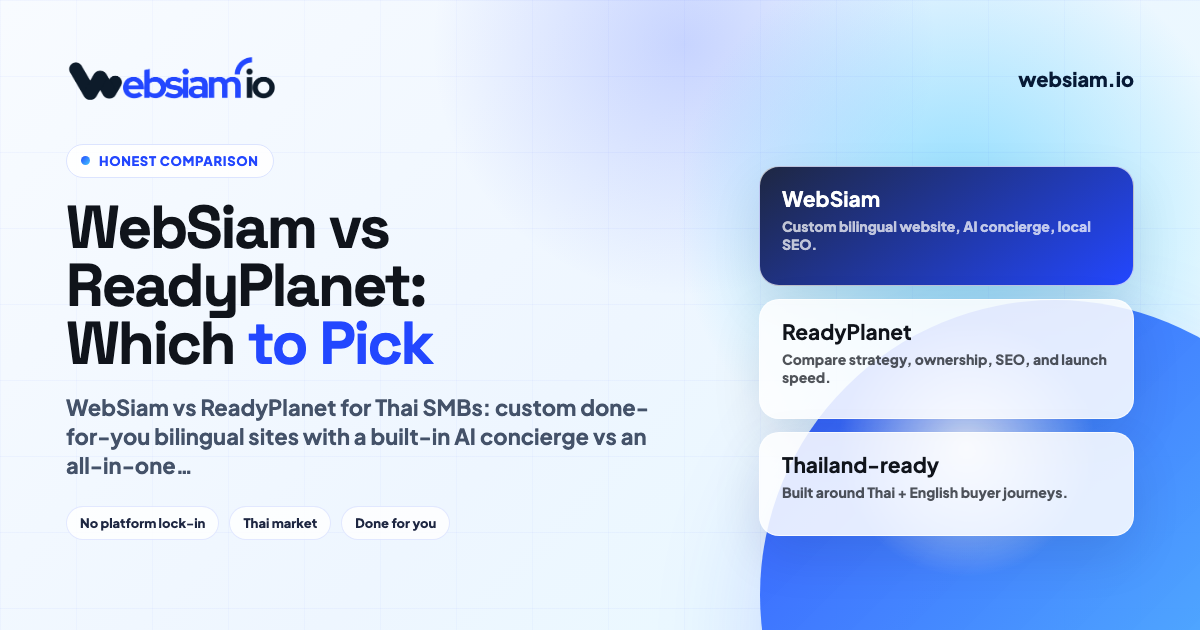 Websiam io

websiam.io

HONEST COMPARISON

WebSiam vs ReadyPlanet: Which to Pick

WebSiam vs ReadyPlanet for Thai SMBs: custom done-for-you bilingual sites with a built-in AI concierge vs an all-in-one…

No platform lock-in

Thai market

Done for you

WebSiam
Custom bilingual website, AI concierge, local SEO.

ReadyPlanet
Compare strategy, ownership, SEO, and launch speed.

Thailand-ready
Built around Thai + English buyer journeys.